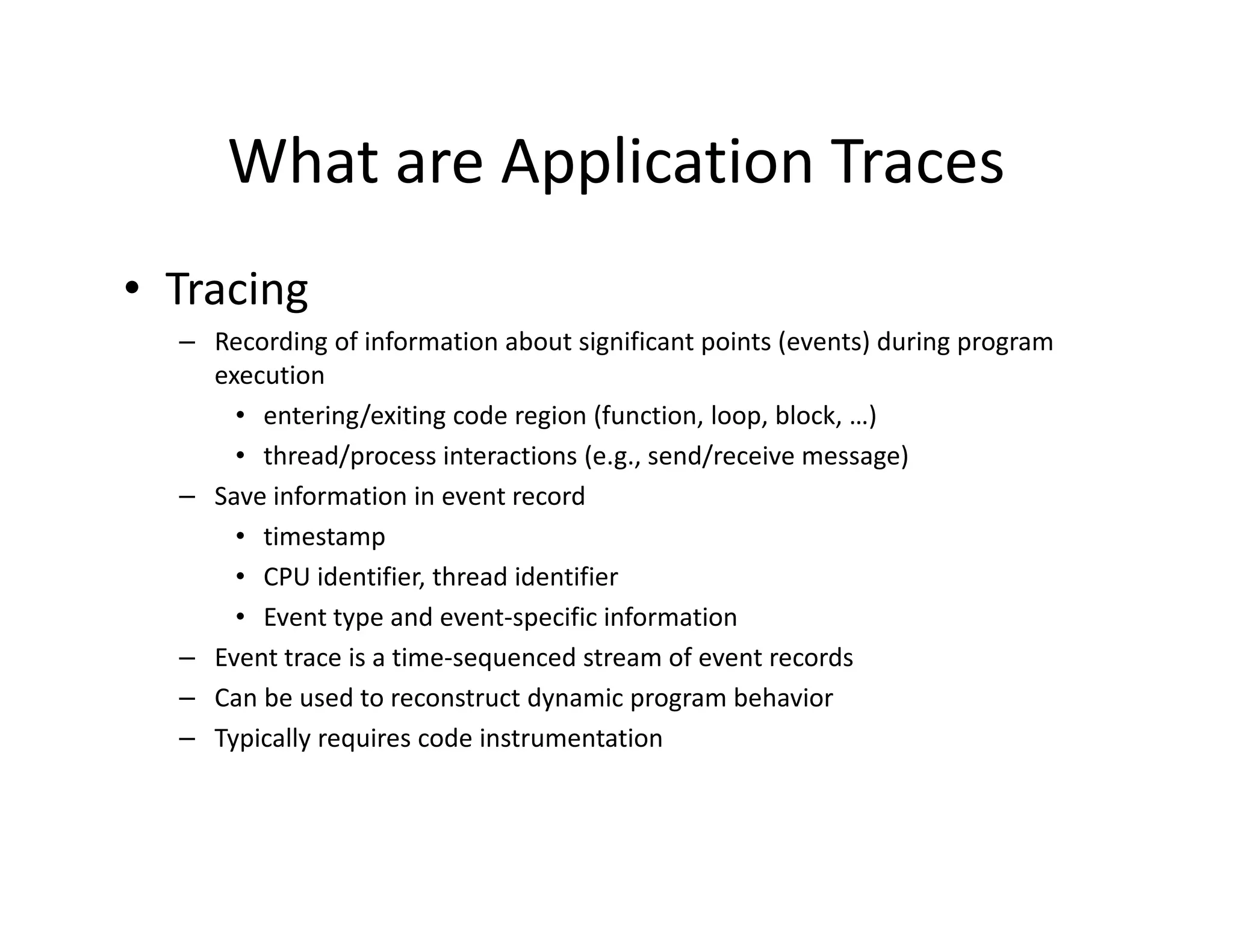 What are Application Traces

• Tracing
– Recording of information about significant points (events) during program execution
• entering/exiting code region (function, loop, block, …)
• thread/process interactions (e.g., send/receive message)
– Save information in event record
• timestamp
• CPU identifier, thread identifier
• Event type and event-specific information
– Event trace is a time-sequenced stream of event records
– Can be used to reconstruct dynamic program behavior
– Typically requires code instrumentation